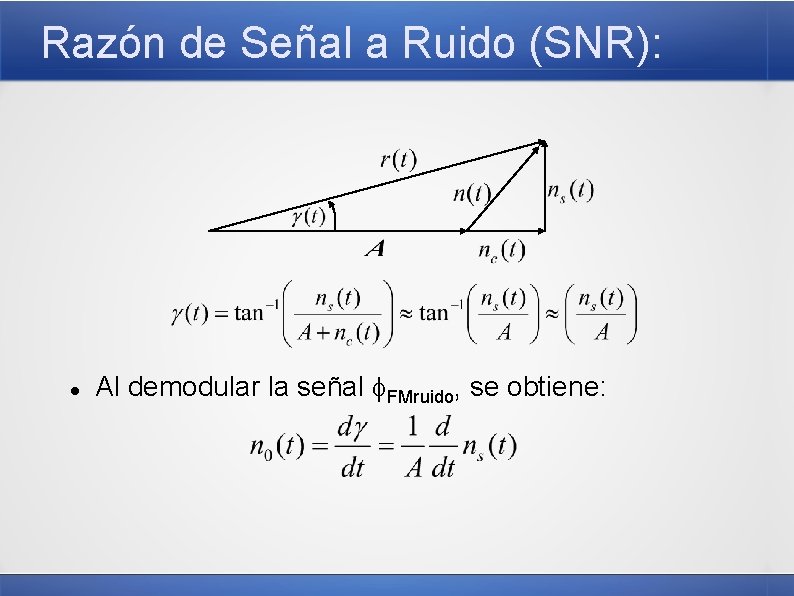 Razón de Señal a Ruido (SNR):

$r(t)$
$n(t)$
$n_s(t)$
$\gamma(t)$
$A$
$n_c(t)$

$\gamma(t) = \tan^{-1}\left(\frac{n_s(t)}{A + n_c(t)}\right) \approx \tan^{-1}\left(\frac{n_s(t)}{A}\right) \approx \left(\frac{n_s(t)}{A}\right)$

• Al demodular la señal $\phi_{FMruido}$, se obtiene:

$n_0(t) = \frac{d\gamma}{dt} = \frac{1}{A}\frac{d}{dt}n_s(t)$